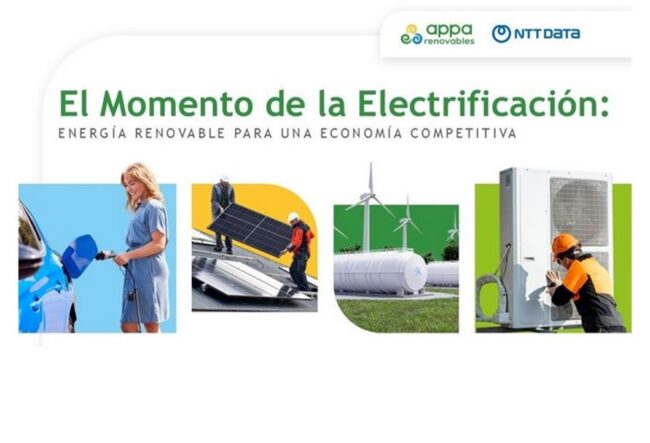 appa renovables
NTT DATA

El Momento de la Electrificación:
ENERGÍA RENOVABLE PARA UNA ECONOMÍA COMPETITIVA